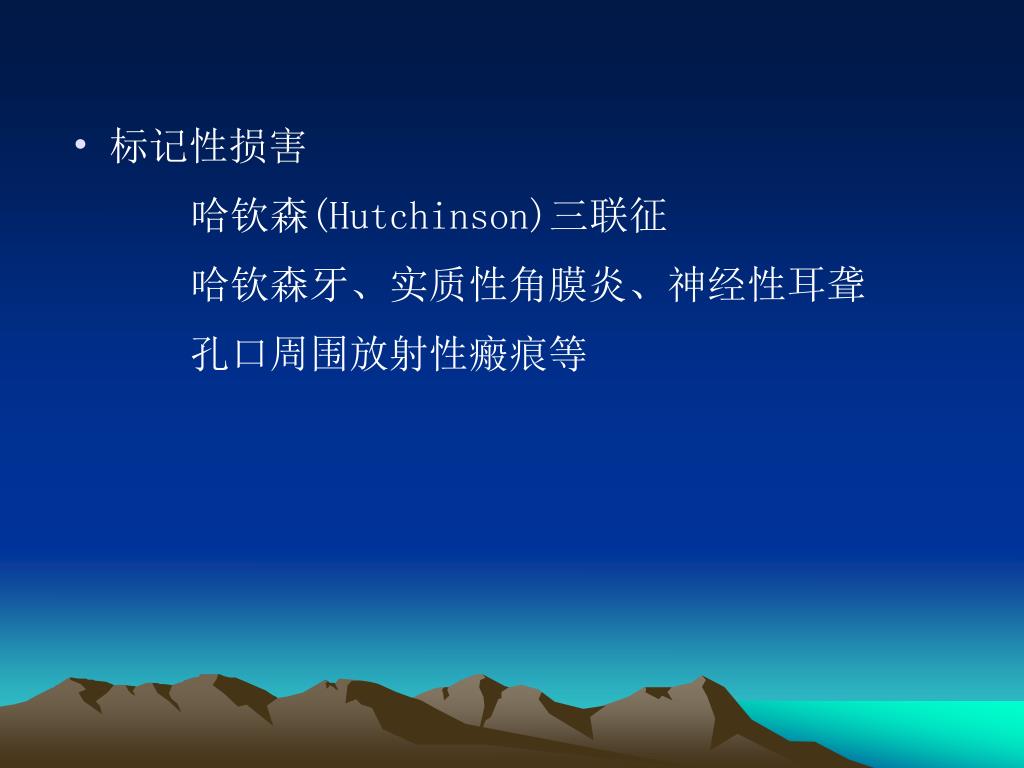 • 标记性损害

哈钦森(Hutchinson)三联征

哈钦森牙、实质性角膜炎、神经性耳聋

孔口周围放射性瘢痕等